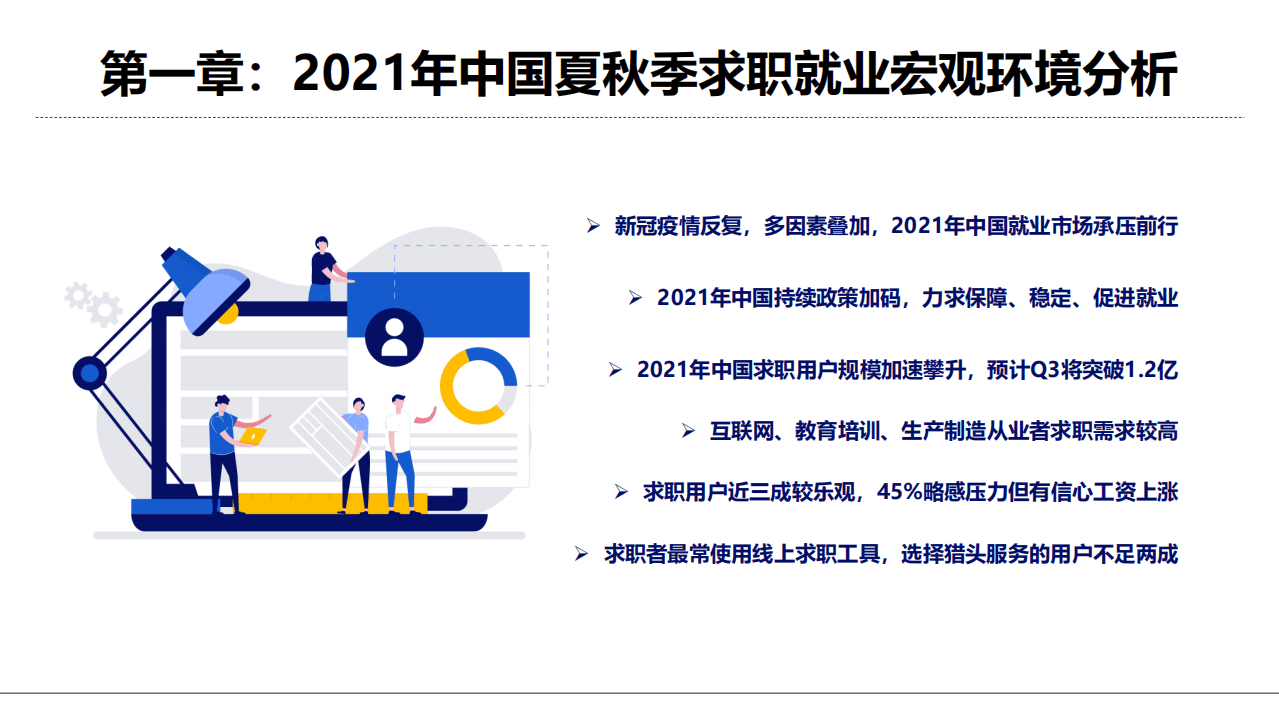 第一章：2021年中国夏秋季求职就业宏观环境分析

➢ 新冠疫情反复，多因素叠加，2021年中国就业市场承压前行

➢ 2021年中国持续政策加码，力求保障、稳定、促进就业

➢ 2021年中国求职用户规模加速攀升，预计Q3将突破1.2亿

➢ 互联网、教育培训、生产制造从业者求职需求较高

➢ 求职用户近三成较乐观，45%略感压力但有信心工资上涨

➢ 求职者最常使用线上求职工具，选择猎头服务的用户不足两成